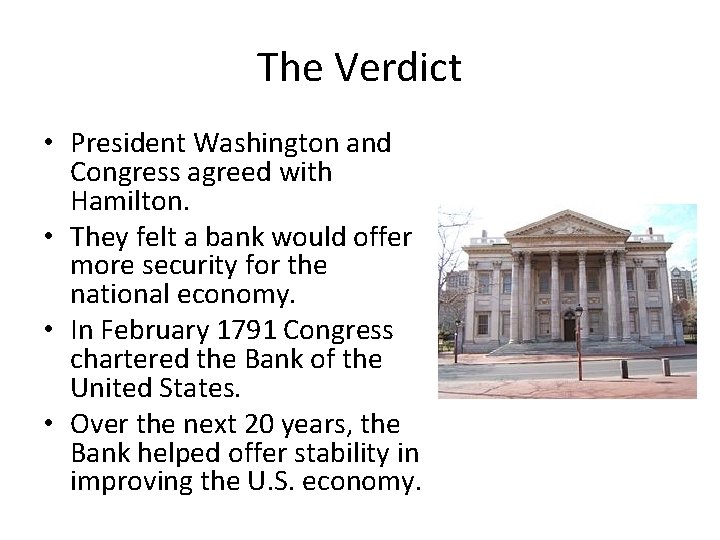 The Verdict

• President Washington and Congress agreed with Hamilton.
• They felt a bank would offer more security for the national economy.
• In February 1791 Congress chartered the Bank of the United States.
• Over the next 20 years, the Bank helped offer stability in improving the U.S. economy.